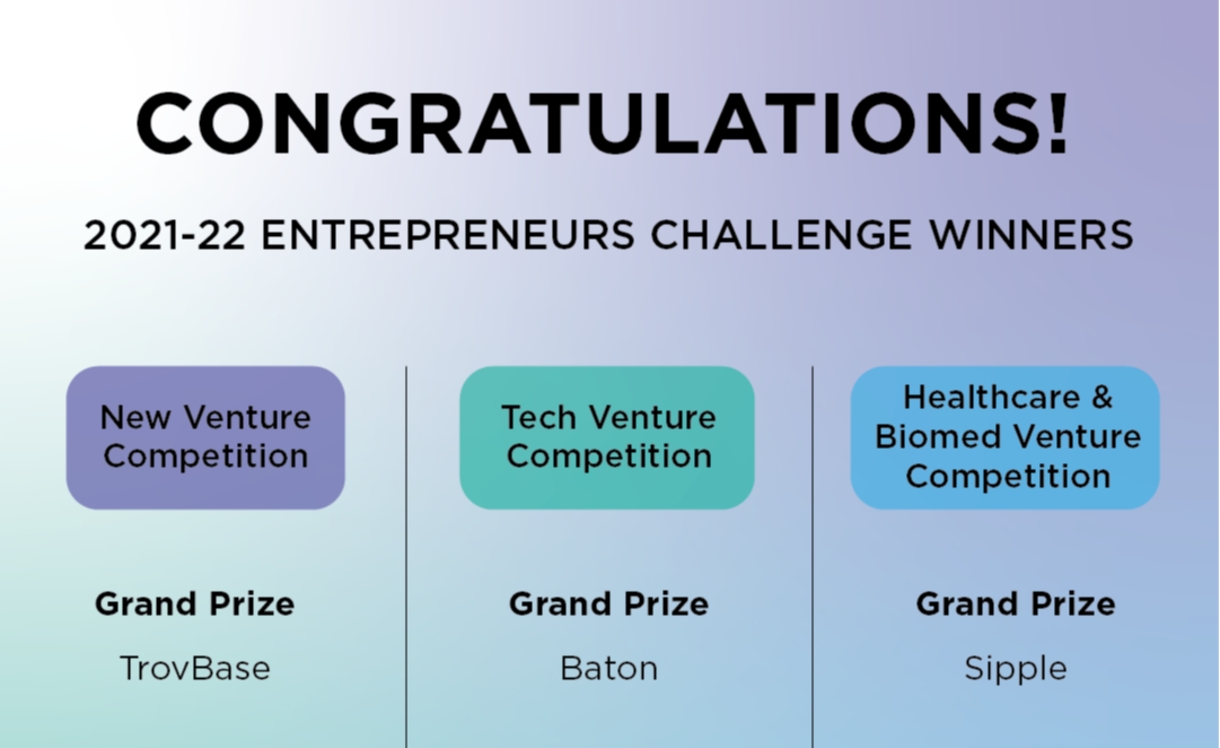 CONGRATULATIONS!

2021-22 ENTREPRENEURS CHALLENGE WINNERS

New Venture Competition

Grand Prize

TrovBase

Tech Venture Competition

Grand Prize

Baton

Healthcare & Biomed Venture Competition

Grand Prize

Sipple